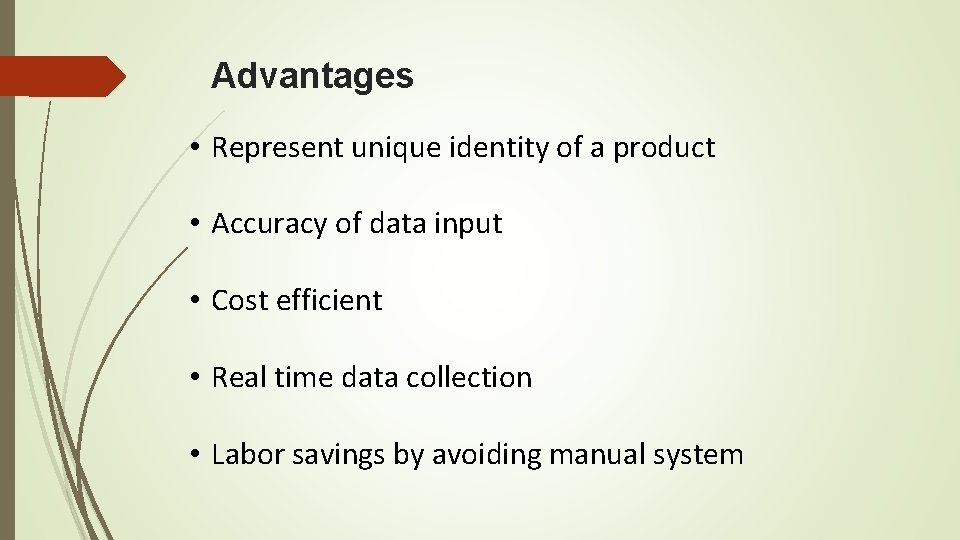 Advantages

• Represent unique identity of a product

• Accuracy of data input

• Cost efficient

• Real time data collection

• Labor savings by avoiding manual system